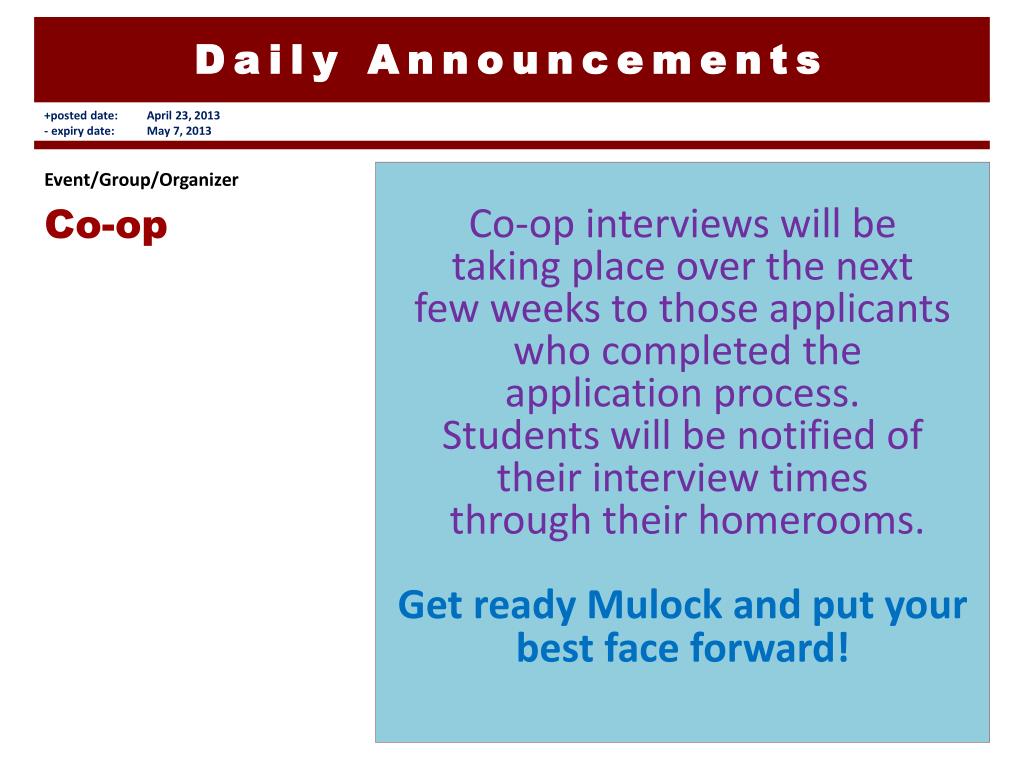 Daily Announcements

+posted date: April 23, 2013
- expiry date: May 7, 2013

Event/Group/Organizer

Co-op

Co-op interviews will be taking place over the next few weeks to those applicants who completed the application process. Students will be notified of their interview times through their homerooms.

Get ready Mulock and put your best face forward!